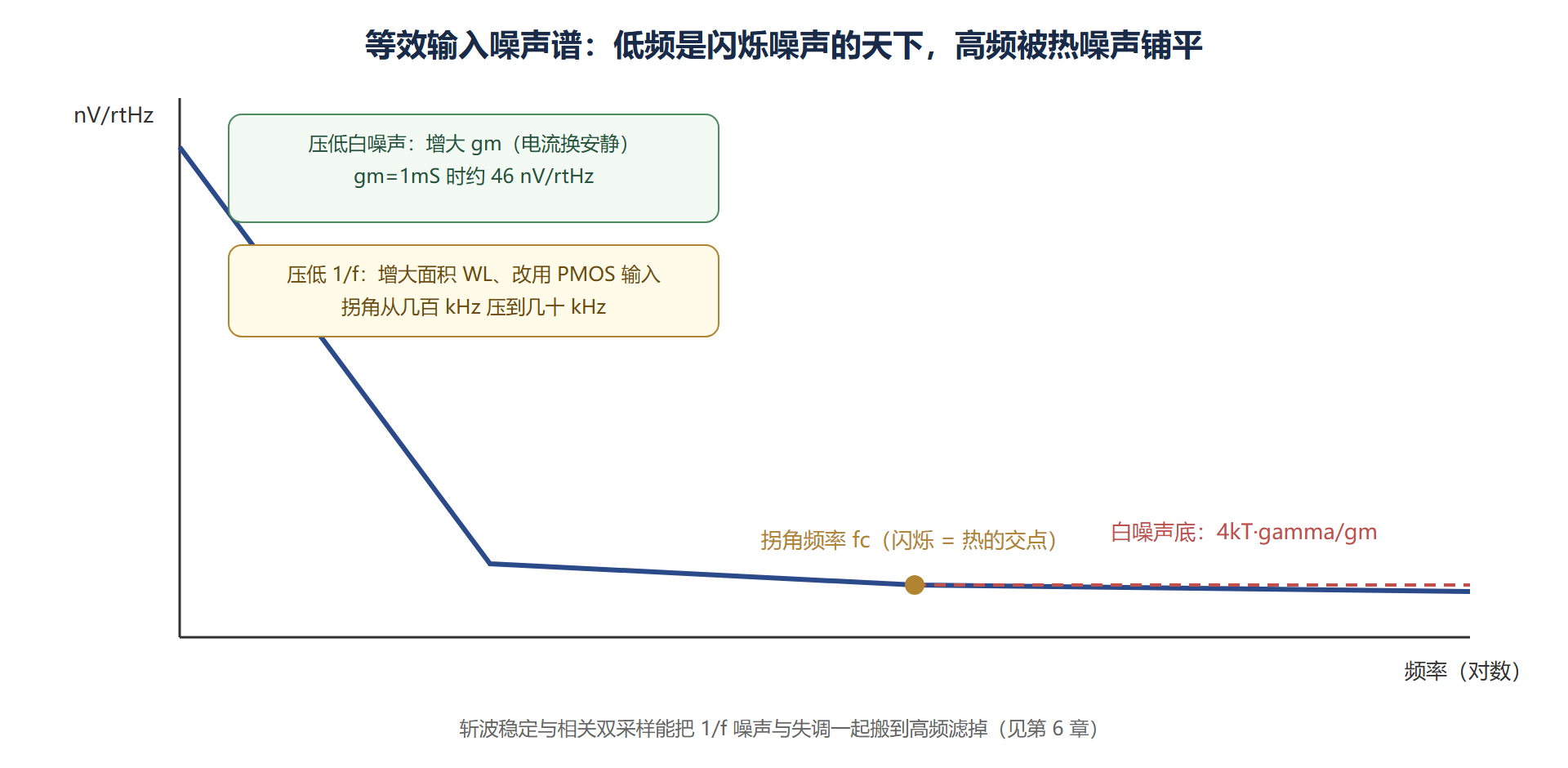 等效输入噪声谱：低频是闪烁噪声的天下，高频被热噪声铺平

nV/rtHz

压低白噪声：增大 gm（电流换安静）
gm=1mS 时约 46 nV/rtHz

压低 1/f：增大面积 WL、改用 PMOS 输入
拐角从几百 kHz 压到几十 kHz

拐角频率 fc（闪烁 = 热的交点）

白噪声底：4kT·gamma/gm

频率（对数）

斩波稳定与相关双采样能把 1/f 噪声与失调一起搬到高频滤掉（见第 6 章）